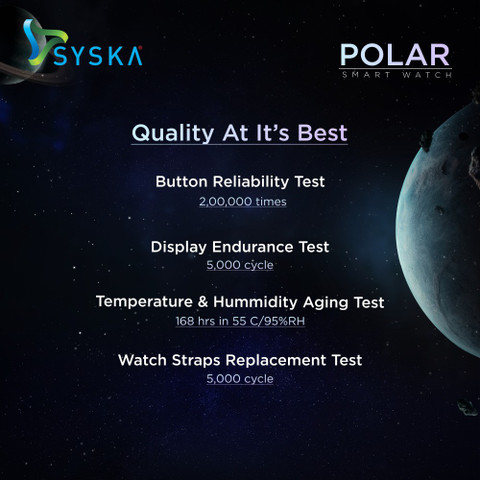 SYSKA

POLAR
SMART WATCH

Quality At It's Best

Button Reliability Test
2,00,000 times

Display Endurance Test
5,000 cycle

Temperature & Hummidity Aging Test
168 hrs in 55 C/95%RH

Watch Straps Replacement Test
5,000 cycle